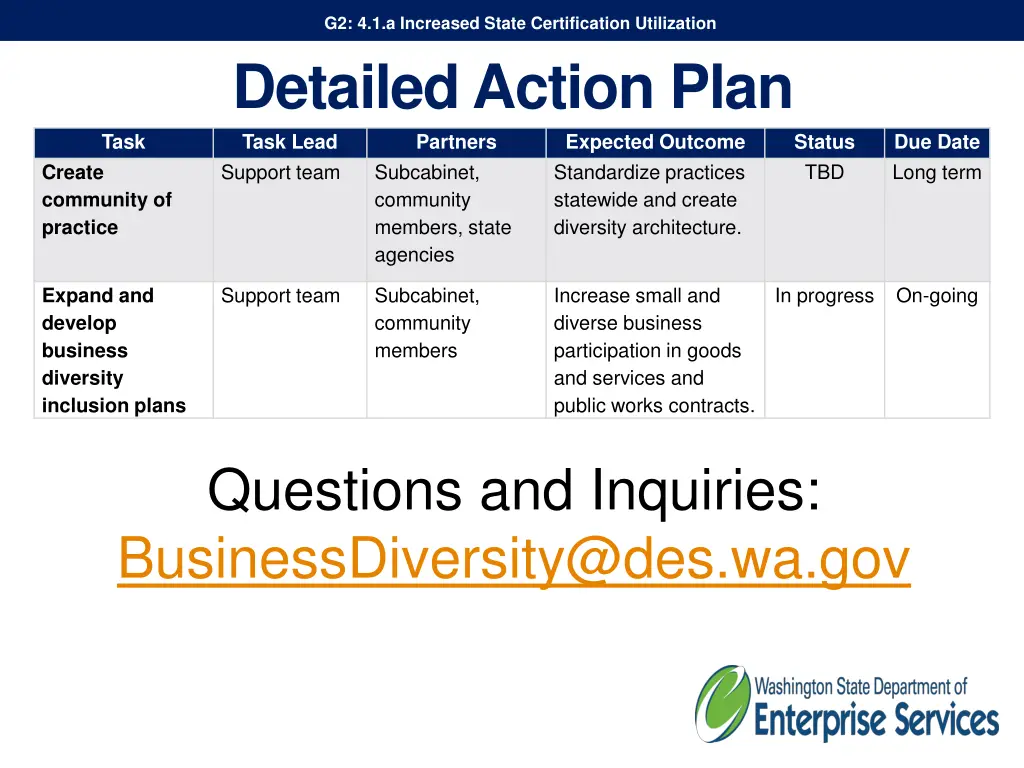 G2: 4.1.a Increased State Certification Utilization

Detailed Action Plan

| Task | Task Lead | Partners | Expected Outcome | Status | Due Date |
|---|---|---|---|---|---|
| Create community of practice | Support team | Subcabinet, community members, state agencies | Standardize practices statewide and create diversity architecture. | TBD | Long term |
| Expand and develop business diversity inclusion plans | Support team | Subcabinet, community members | Increase small and diverse business participation in goods and services and public works contracts. | In progress | On-going |

Questions and Inquiries:
BusinessDiversity@des.wa.gov

Washington State Department of
Enterprise Services